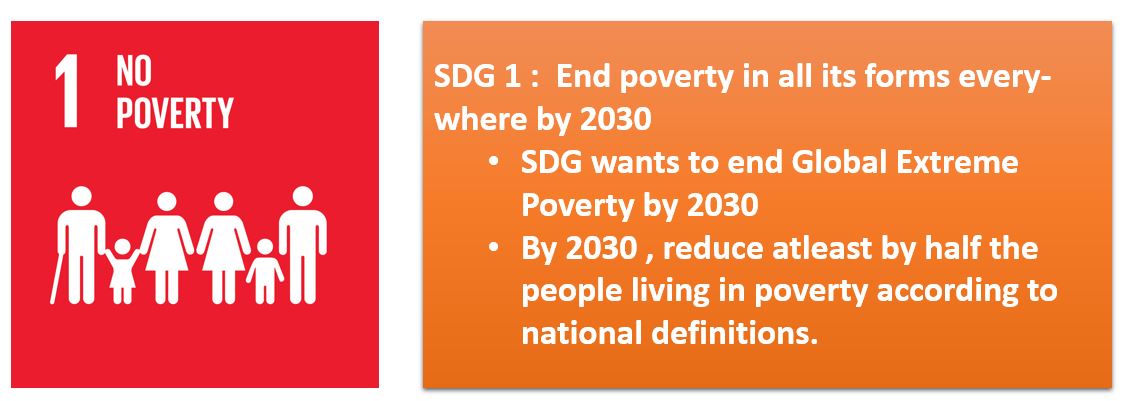 1 NO POVERTY

SDG 1 : End poverty in all its forms everywhere by 2030
• SDG wants to end Global Extreme Poverty by 2030
• By 2030 , reduce atleast by half the people living in poverty according to national definitions.